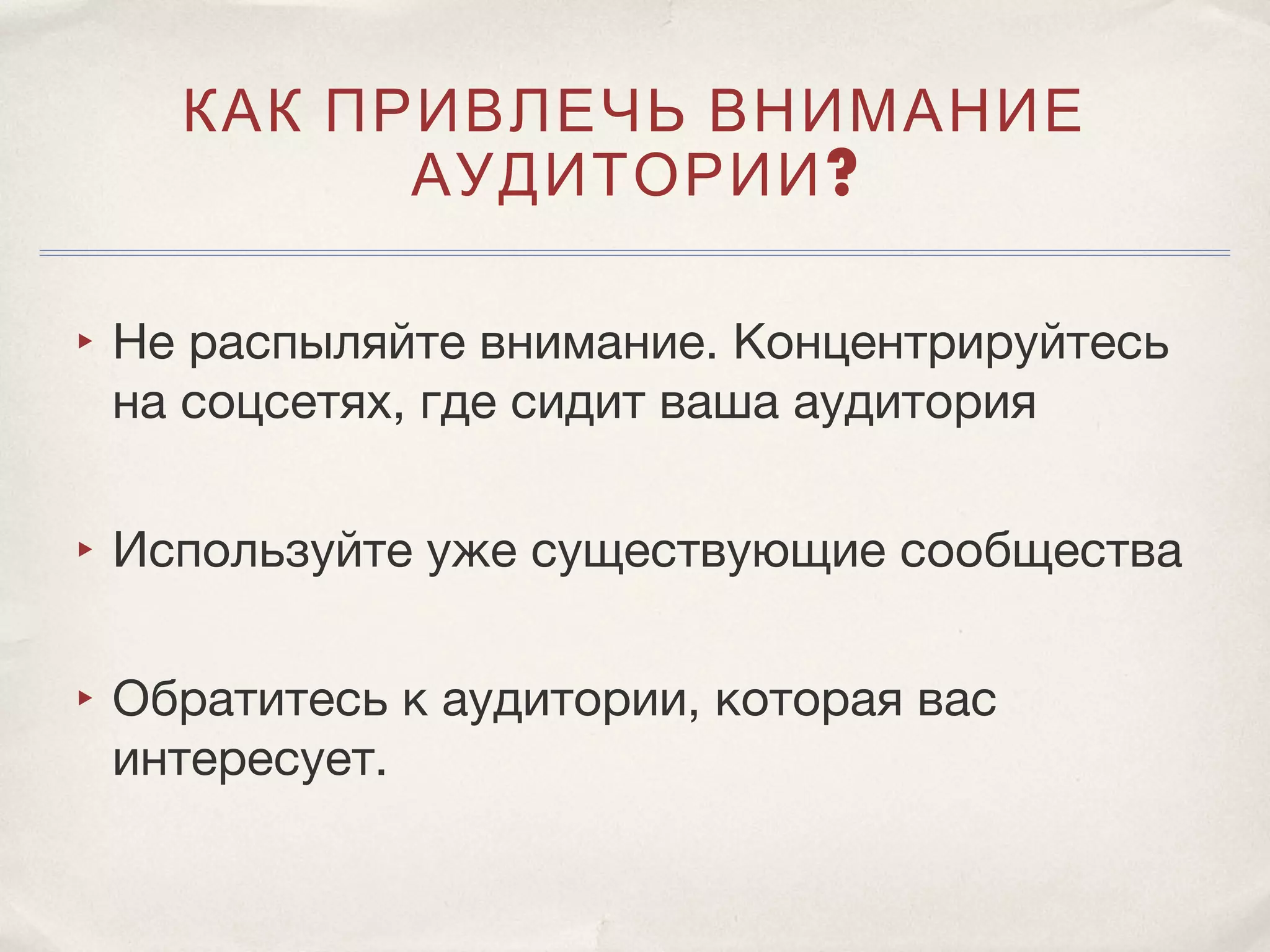 КАК ПРИВЛЕЧЬ ВНИМАНИЕ АУДИТОРИИ?

‣ Не распыляйте внимание. Концентрируйтесь на соцсетях, где сидит ваша аудитория

‣ Используйте уже существующие сообщества

‣ Обратитесь к аудитории, которая вас интересует.